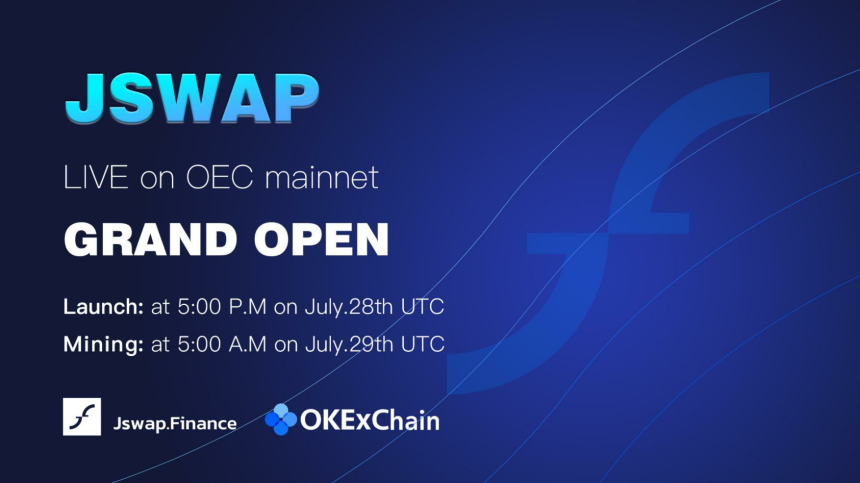 JSWAP

LIVE on OEC mainnet

GRAND OPEN

Launch: at 5:00 P.M on July.28th UTC

Mining: at 5:00 A.M on July.29th UTC

Jswap.Finance

OKExChain